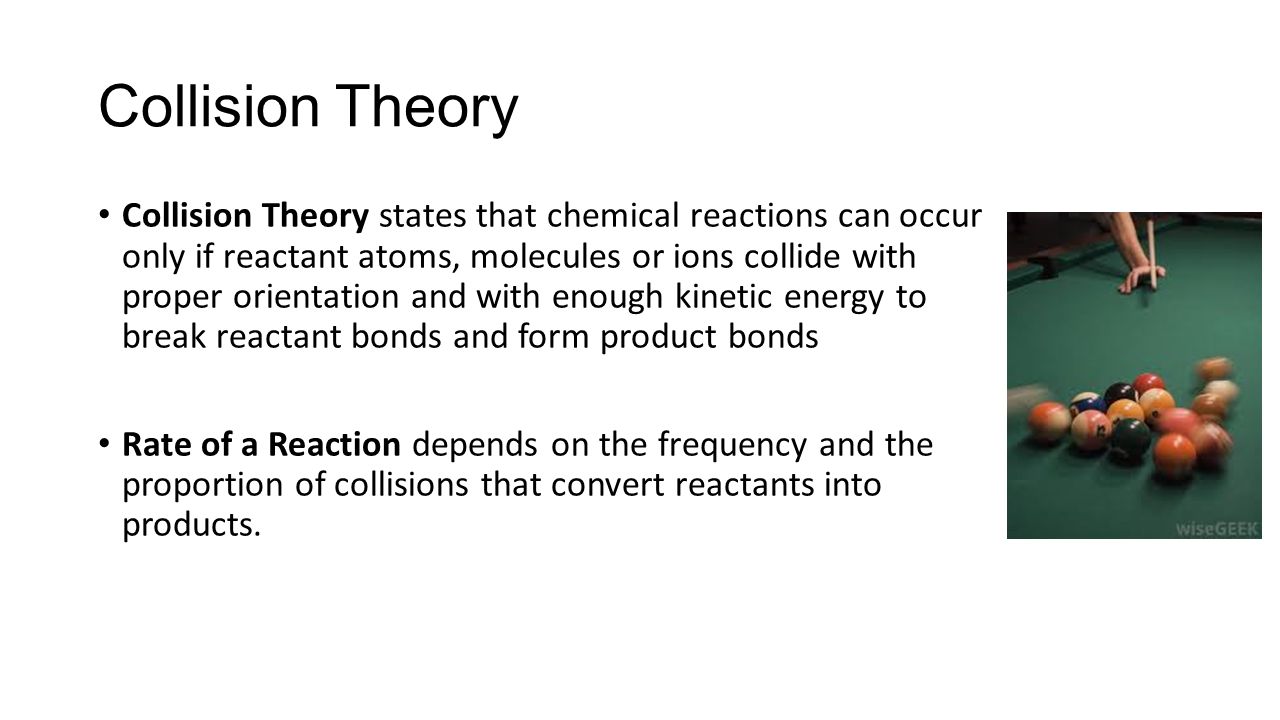 Collision Theory

• Collision Theory states that chemical reactions can occur only if reactant atoms, molecules or ions collide with proper orientation and with enough kinetic energy to break reactant bonds and form product bonds

• Rate of a Reaction depends on the frequency and the proportion of collisions that convert reactants into products.

wiseGEEK